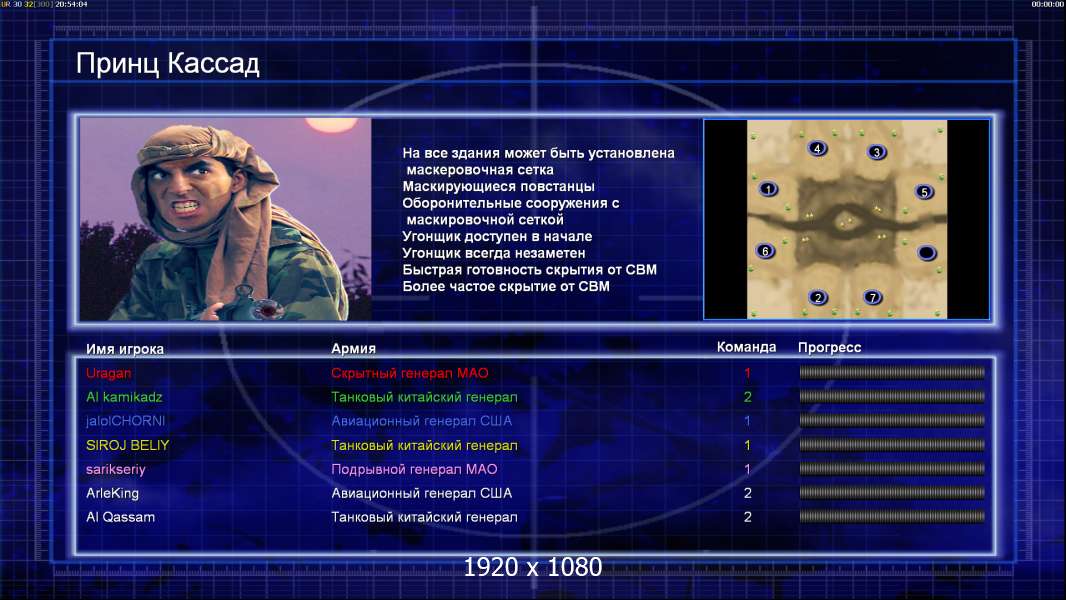 UR 30 32[300] 20:54:04

00:00:00

Принц Кассад

На все здания может быть установлена маскеровочная сетка
Маскирующиеся повстанцы
Оборонительные сооружения с маскировочной сеткой
Угонщик доступен в начале
Угонщик всегда незаметен
Быстрая готовность скрытия от СВМ
Более частое скрытие от СВМ

4 3 1 5 6 2 7

| Имя игрока | Армия | Команда | Прогресс |
|---|---|---|---|
| Uragan | Скрытный генерал МАО | 1 | |
| Al kamikadz | Танковый китайский генерал | 2 | |
| jalolCHORNI | Авиационный генерал США | 1 | |
| SIROJ BELIY | Танковый китайский генерал | 1 | |
| sarikseriy | Подрывной генерал МАО | 1 | |
| ArleKing | Авиационный генерал США | 2 | |
| Al Qassam | Танковый китайский генерал | 2 | |

1920 x 1080